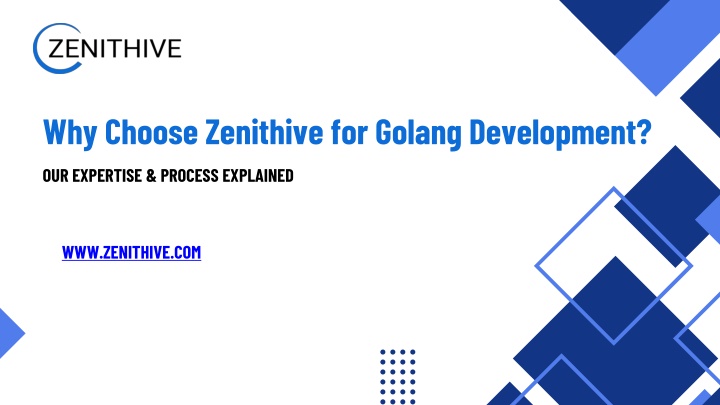 ZENITHIVE

Why Choose Zenithive for Golang Development?

OUR EXPERTISE & PROCESS EXPLAINED

WWW.ZENITHIVE.COM